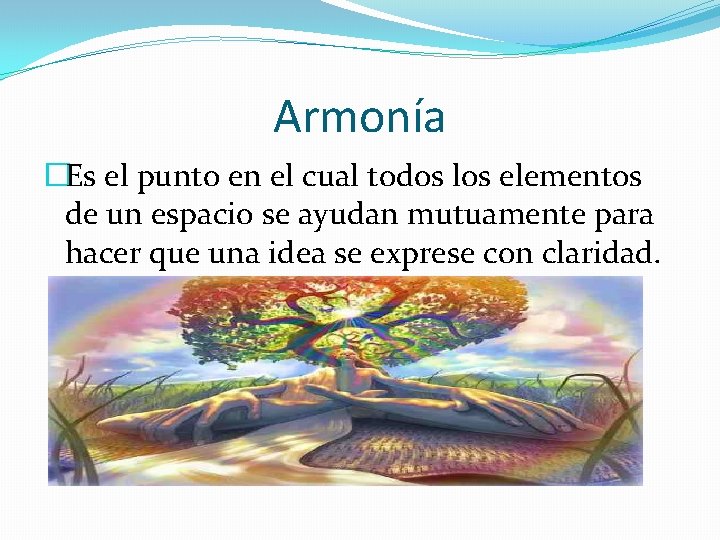 Armonía

Es el punto en el cual todos los elementos de un espacio se ayudan mutuamente para hacer que una idea se exprese con claridad.